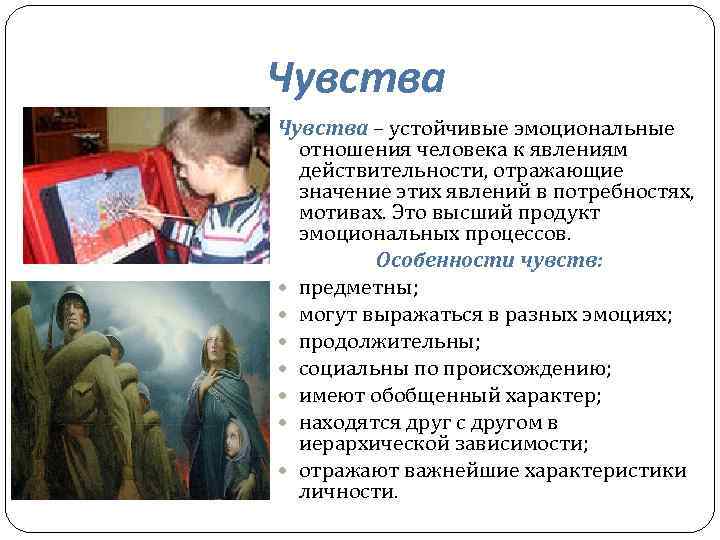 Чувства

Чувства – устойчивые эмоциональные отношения человека к явлениям действительности, отражающие значение этих явлений в потребностях, мотивах. Это высший продукт эмоциональных процессов.

Особенности чувств:

- предметны;
- могут выражаться в разных эмоциях;
- продолжительны;
- социальны по происхождению;
- имеют обобщенный характер;
- находятся друг с другом в иерархической зависимости;
- отражают важнейшие характеристики личности.